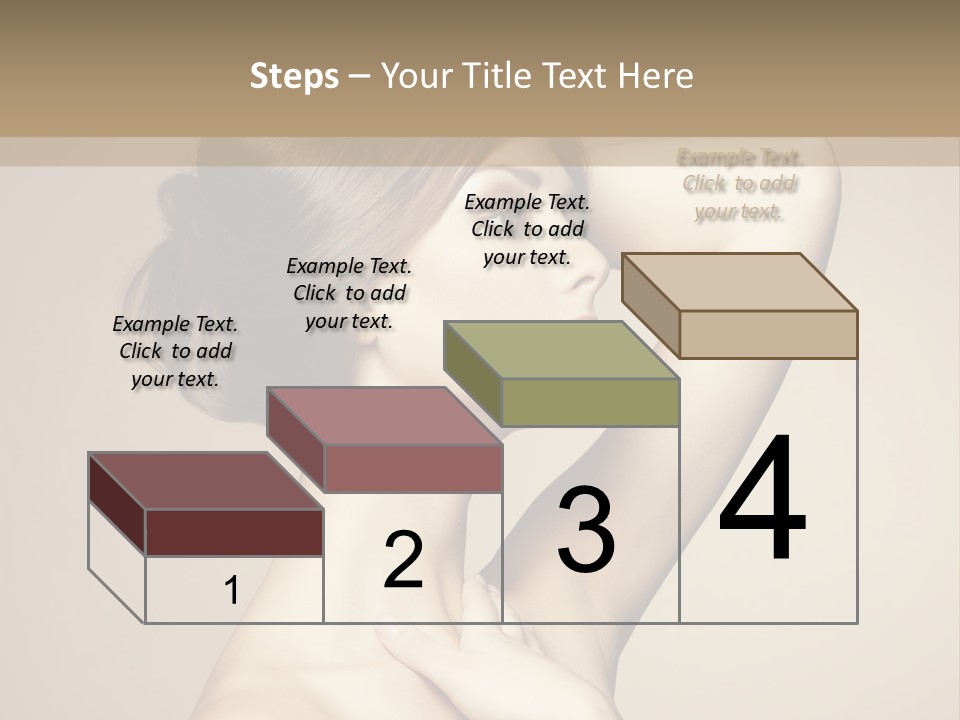 Steps – Your Title Text Here

Example Text. Click to add your text.

Example Text. Click to add your text.

Example Text. Click to add your text.

Example Text. Click to add your text.

1

2

3

4